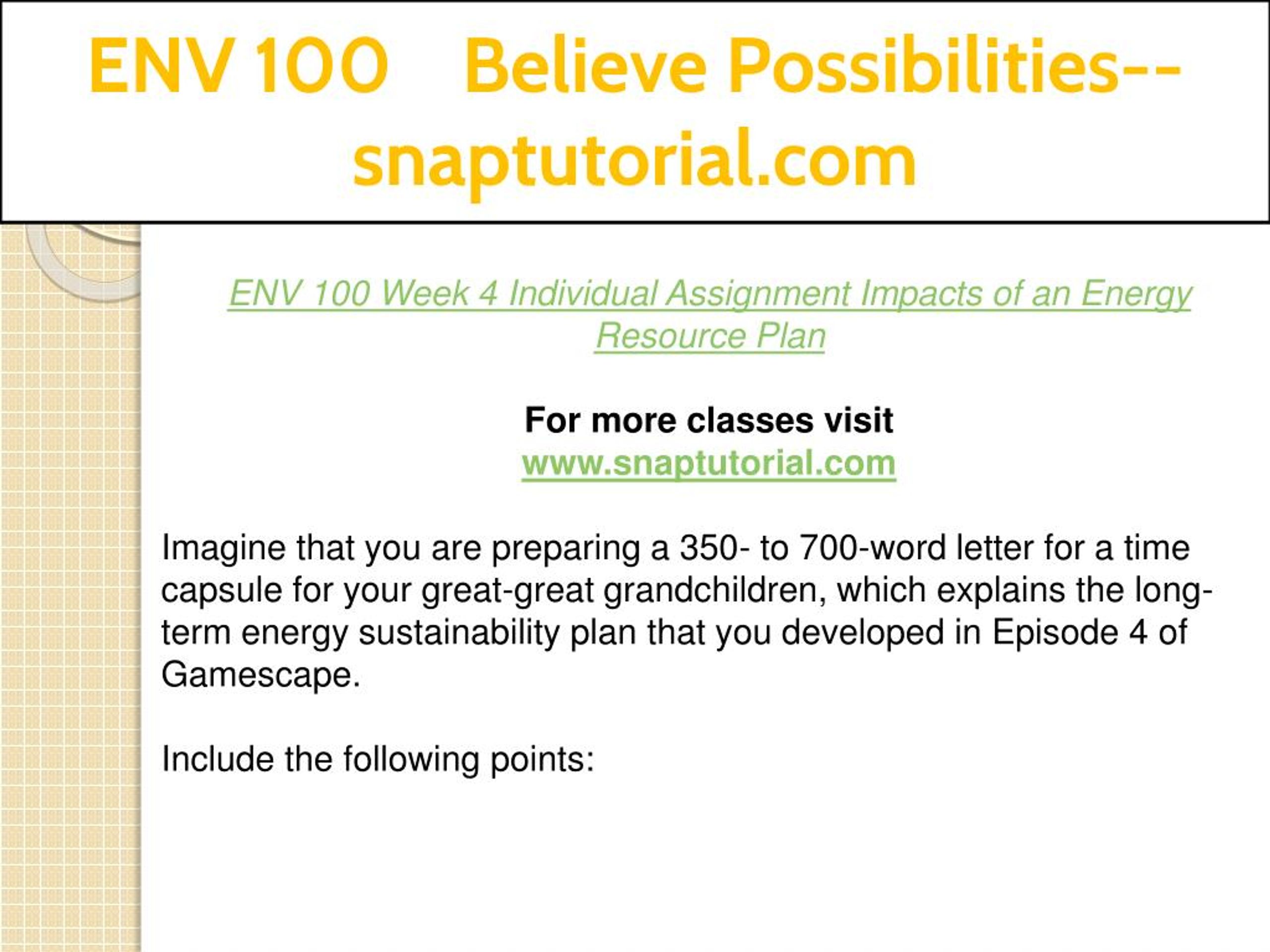 ENV 100 Believe Possibilities--snaptutorial.com

ENV 100 Week 4 Individual Assignment Impacts of an Energy Resource Plan

For more classes visit
www.snaptutorial.com

Imagine that you are preparing a 350- to 700-word letter for a time capsule for your great-great grandchildren, which explains the long-term energy sustainability plan that you developed in Episode 4 of Gamescape.

Include the following points: